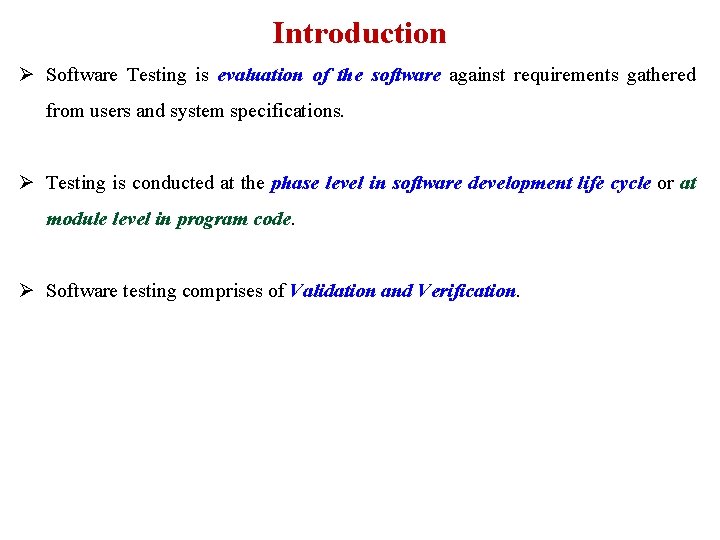 Introduction

➢ Software Testing is evaluation of the software against requirements gathered from users and system specifications.

➢ Testing is conducted at the phase level in software development life cycle or at module level in program code.

➢ Software testing comprises of Validation and Verification.